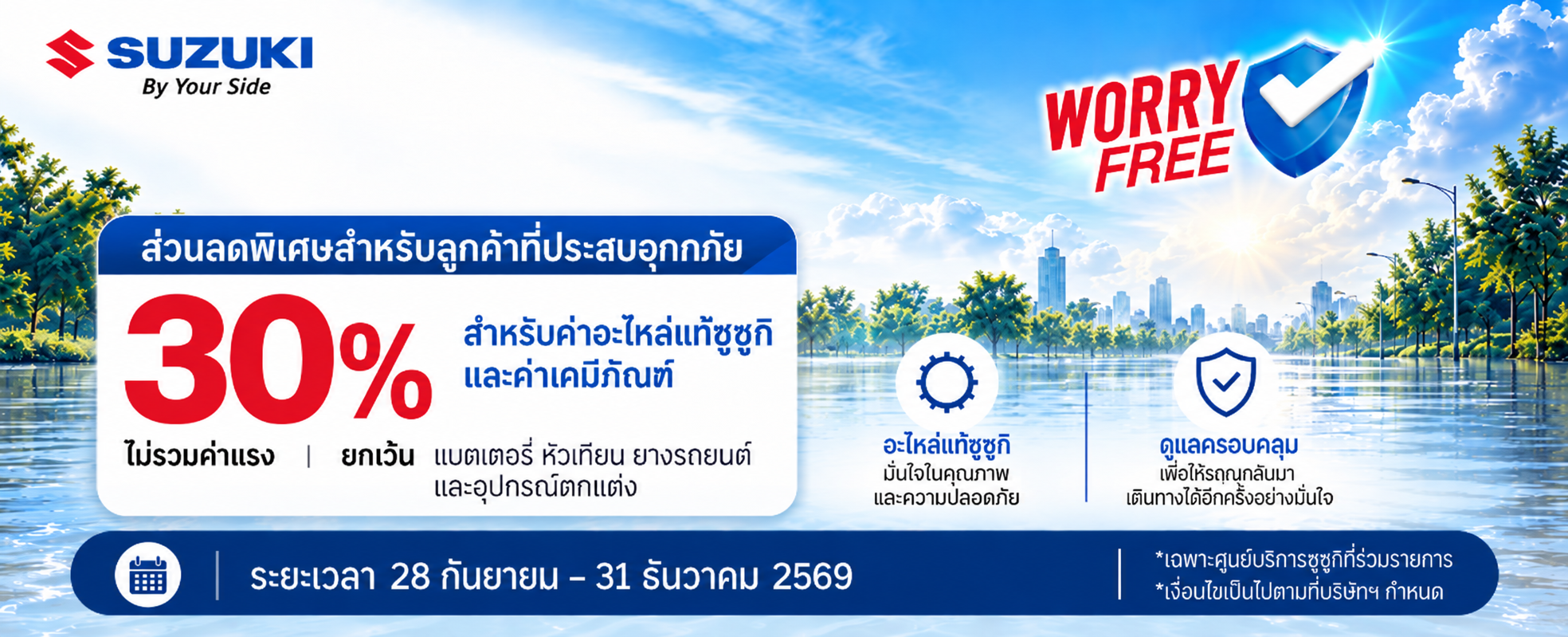 SUZUKI
By Your Side

WORRY FREE

ส่วนลดพิเศษสำหรับลูกค้าที่ประสบอุทกภัย

30%

สำหรับค่าอะไหล่แท้ซูซูกิ และค่าเคมีภัณฑ์

ไม่รวมค่าแรง | ยกเว้น แบตเตอรี่ หัวเทียน ยางรถยนต์ และอุปกรณ์ตกแต่ง

อะไหล่แท้ซูซูกิ
มั่นใจในคุณภาพ และความปลอดภัย

ดูแลครอบคลุม
เพื่อให้รถคุณกลับมา เดินทางได้อีกครั้งอย่างมั่นใจ

ระยะเวลา 28 กันยายน – 31 ธันวาคม 2569

*เฉพาะศูนย์บริการซูซูกิที่ร่วมรายการ
*เงื่อนไขเป็นไปตามที่บริษัทฯ กำหนด